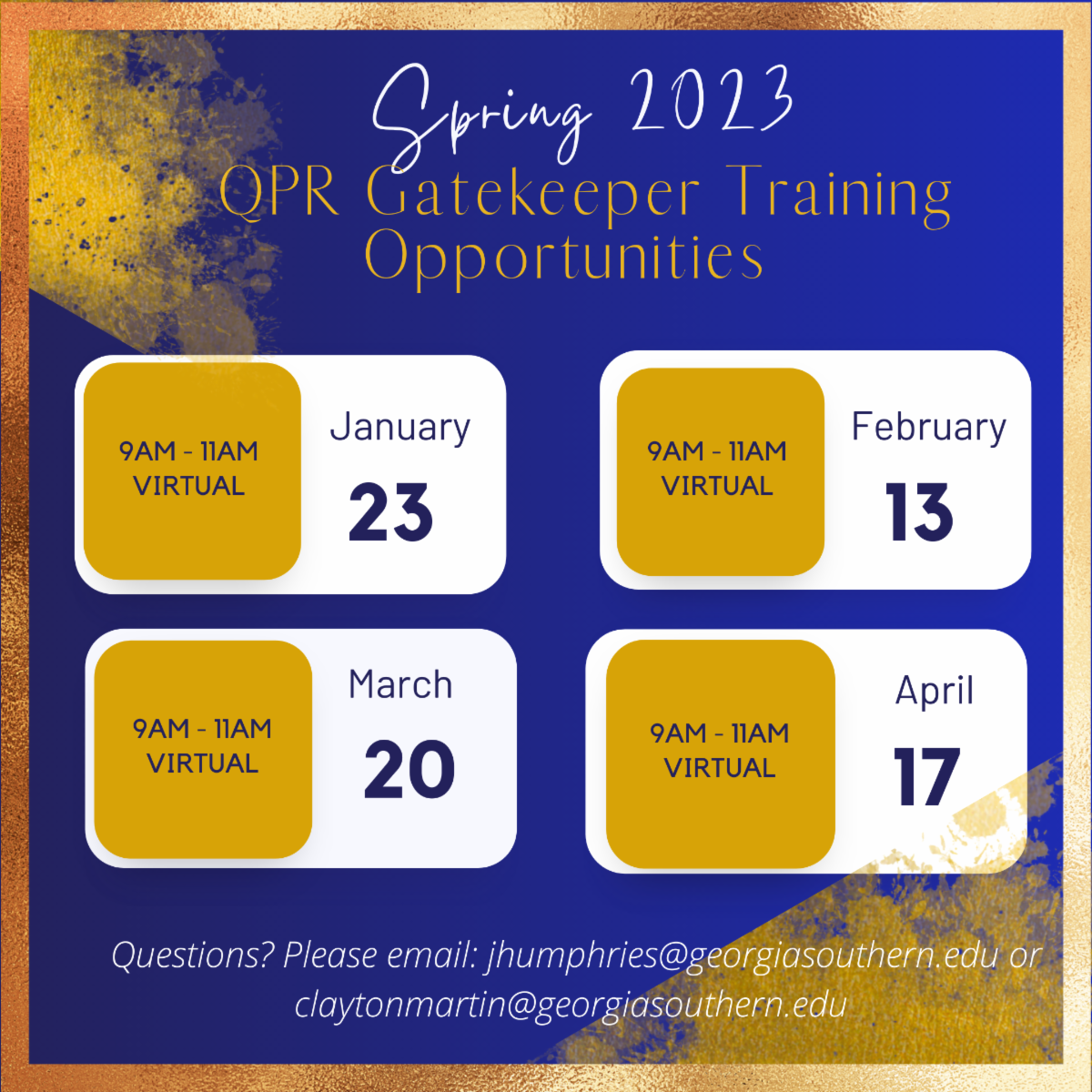 Spring 2023
QPR Gatekeeper Training Opportunities

9AM - 11AM
VIRTUAL

January
23

9AM - 11AM
VIRTUAL

February
13

9AM - 11AM
VIRTUAL

March
20

9AM - 11AM
VIRTUAL

April
17

Questions? Please email: jhumphries@georgiasouthern.edu or claytonmartin@georgiasouthern.edu